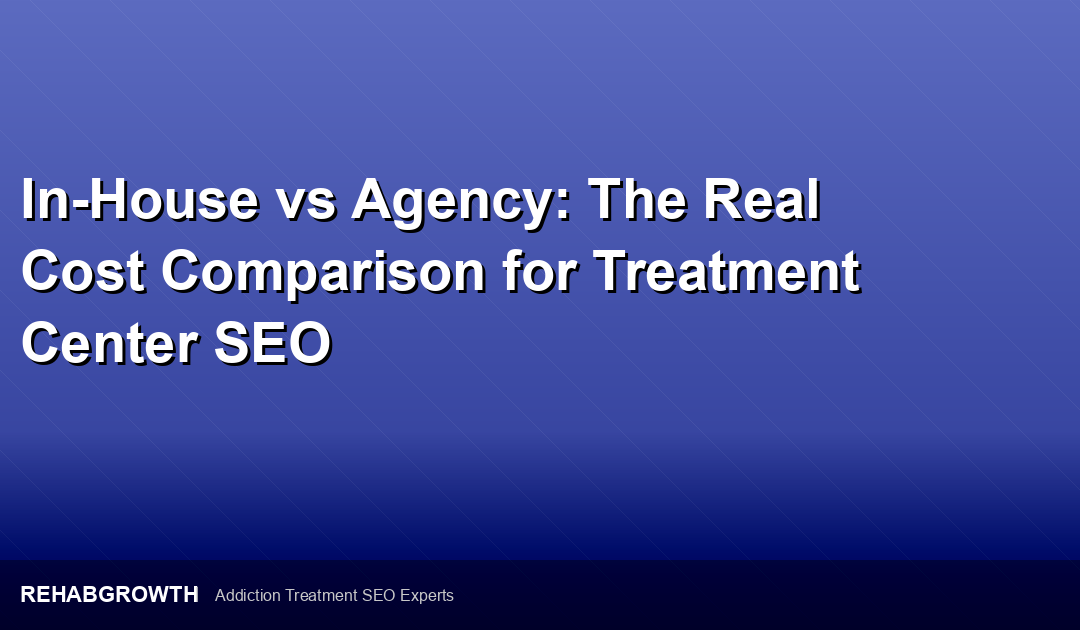 In-House vs Agency: The Real Cost Comparison for Treatment Center SEO

REHABGROWTH Addiction Treatment SEO Experts